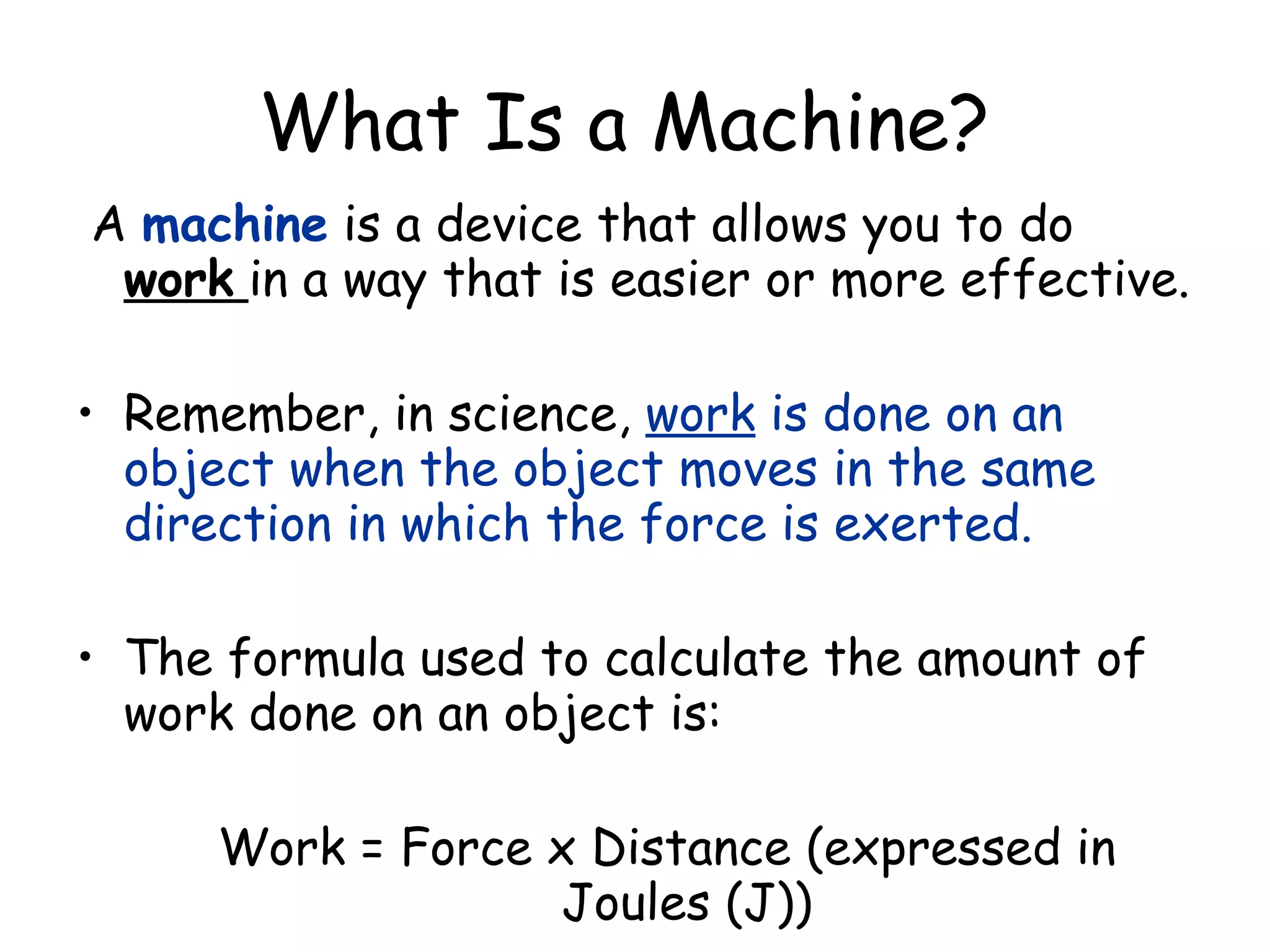 What Is a Machine?

A machine is a device that allows you to do work in a way that is easier or more effective.

• Remember, in science, work is done on an object when the object moves in the same direction in which the force is exerted.

• The formula used to calculate the amount of work done on an object is:

Work = Force x Distance (expressed in Joules (J))